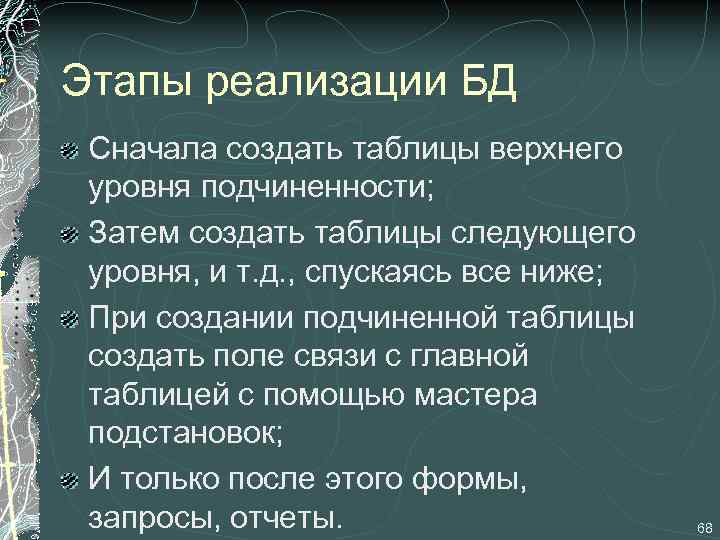 Этапы реализации БД

Сначала создать таблицы верхнего уровня подчиненности;

Затем создать таблицы следующего уровня, и т.д., спускаясь все ниже;

При создании подчиненной таблицы создать поле связи с главной таблицей с помощью мастера подстановок;

И только после этого формы, запросы, отчеты.

68